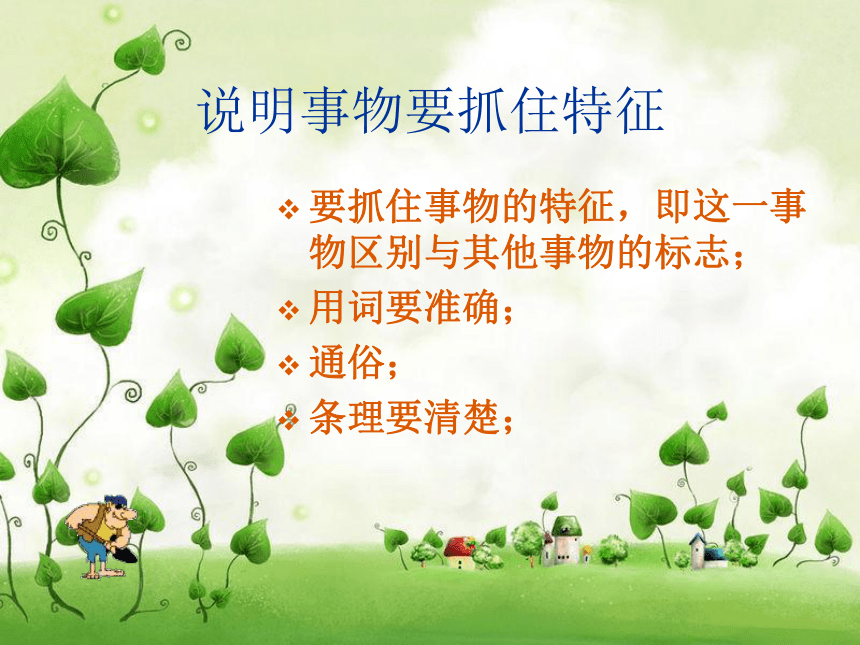 说明事物要抓住特征

❖ 要抓住事物的特征，即这一事物区别与其他事物的标志；
❖ 用词要准确；
❖ 通俗；
❖ 条理要清楚；